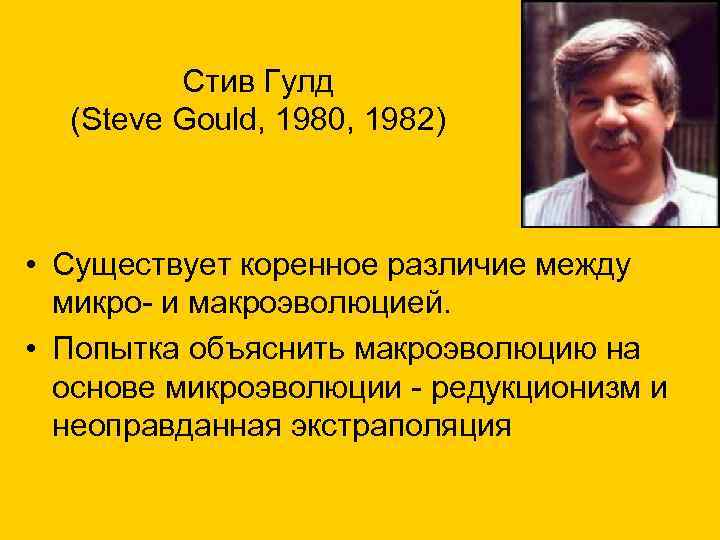 Стив Гулд
(Steve Gould, 1980, 1982)

• Существует коренное различие между микро- и макроэволюцией.

• Попытка объяснить макроэволюцию на основе микроэволюции - редукционизм и неоправданная экстраполяция